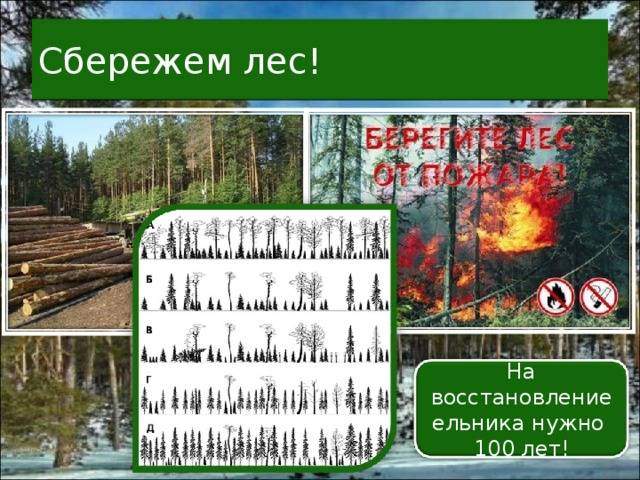 Сбережем лес!

БЕРЕГИТЕ ЛЕС ОТ ПОЖАРА!

А

Б

В

Г

Д

На восстановление ельника нужно 100 лет!